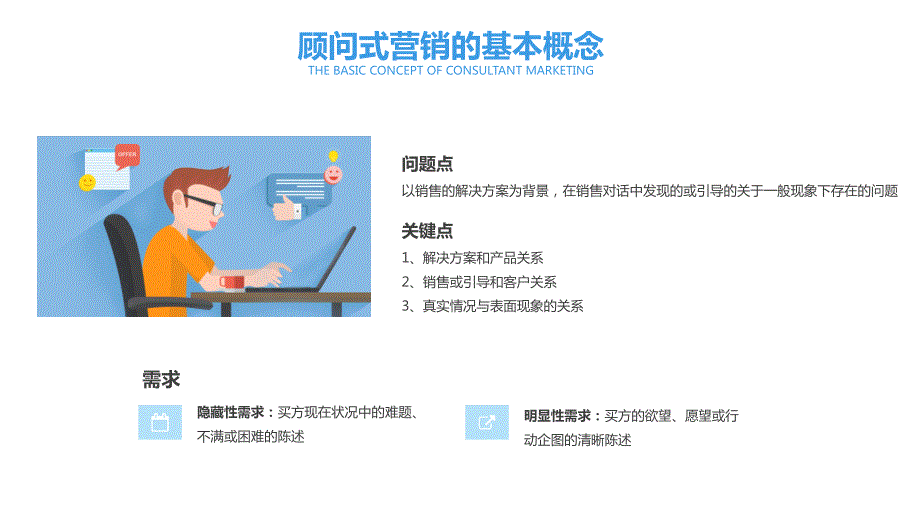 顾问式营销的基本概念
THE BASIC CONCEPT OF CONSULTANT MARKETING

OFFER

问题点
以销售的解决方案为背景，在销售对话中发现的或引导的关于一般现象下存在的问题

关键点
1、解决方案和产品关系
2、销售或引导和客户关系
3、真实情况与表面现象的关系

需求

隐藏性需求：买方现在状况中的难题、不满或困难的陈述

明显性需求：买方的欲望、愿望或行动企图的清晰陈述